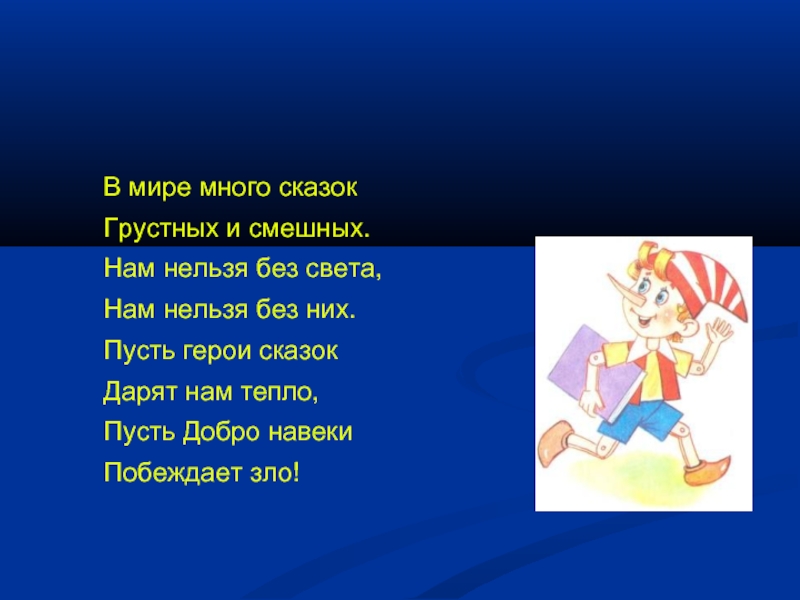 В мире много сказок
Грустных и смешных.
Нам нельзя без света,
Нам нельзя без них.
Пусть герои сказок
Дарят нам тепло,
Пусть Добро навеки
Побеждает зло!